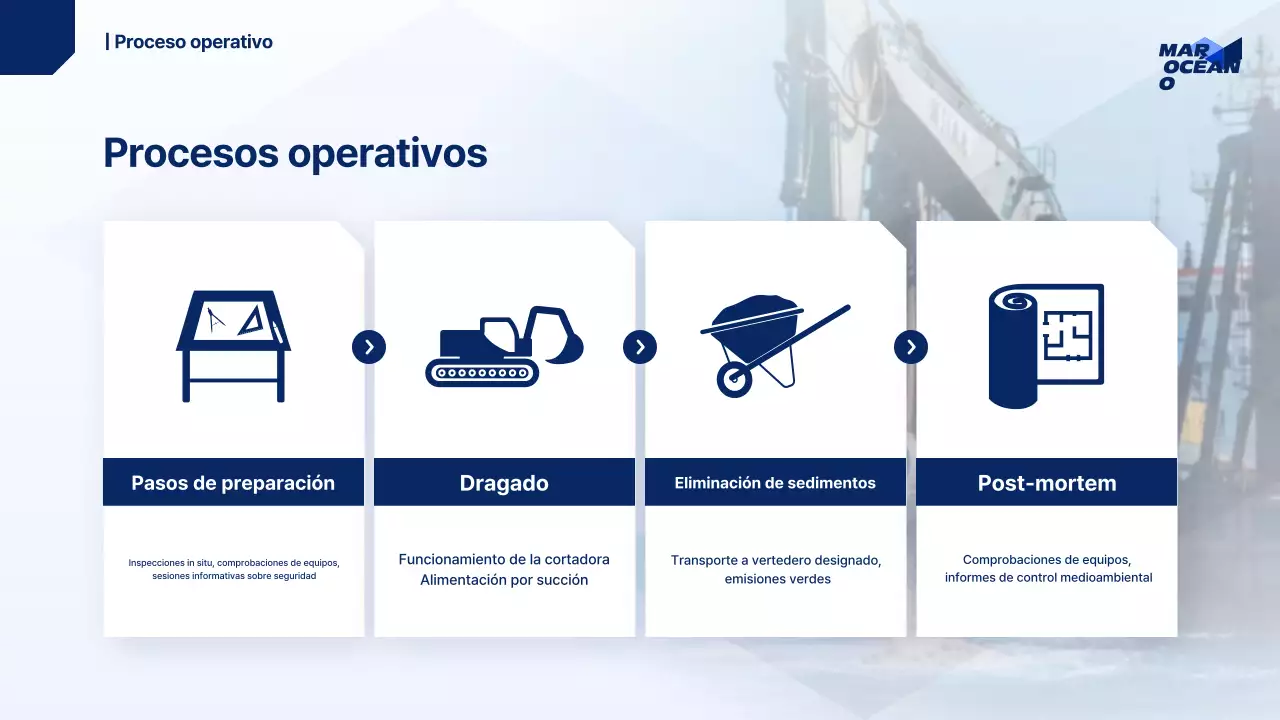 | Proceso operativo

MAR OCEAN O

Procesos operativos

Pasos de preparación

Inspecciones in situ, comprobaciones de equipos, sesiones informativas sobre seguridad

Dragado

Funcionamiento de la cortadora
Alimentación por succión

Eliminación de sedimentos

Transporte a vertedero designado, emisiones verdes

Post-mortem

Comprobaciones de equipos, informes de control medioambiental